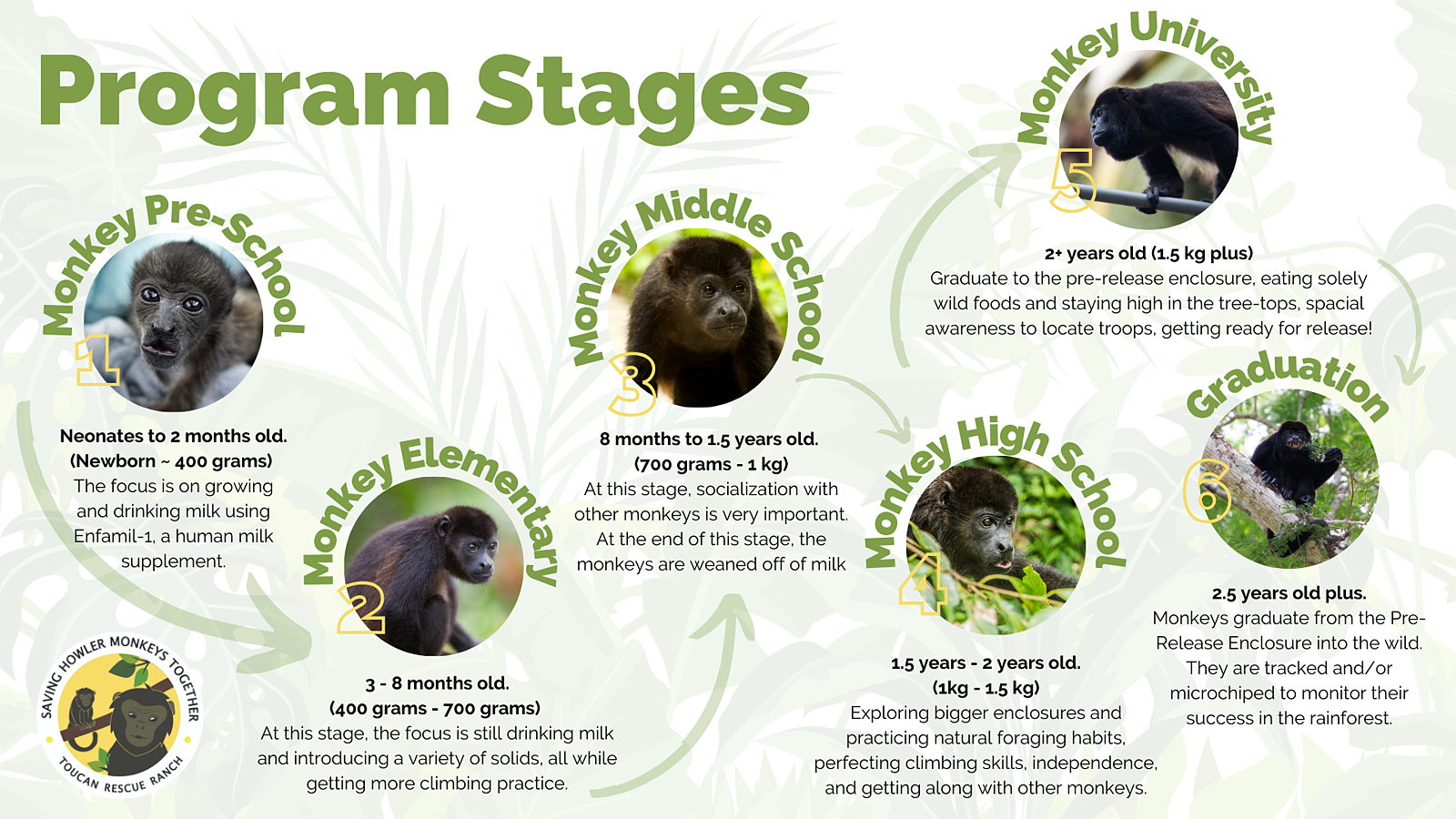 Program Stages

Monkey Pre-School

1

Neonates to 2 months old.
(Newborn ~ 400 grams)
The focus is on growing and drinking milk using Enfamil-1, a human milk supplement.

Monkey Elementary

2

3 - 8 months old.
(400 grams - 700 grams)
At this stage, the focus is still drinking milk and introducing a variety of solids, all while getting more climbing practice.

Monkey Middle School

3

8 months to 1.5 years old.
(700 grams - 1 kg)
At this stage, socialization with other monkeys is very important. At the end of this stage, the monkeys are weaned off of milk

Monkey High School

4

1.5 years - 2 years old.
(1kg - 1.5 kg)
Exploring bigger enclosures and practicing natural foraging habits, perfecting climbing skills, independence, and getting along with other monkeys.

Monkey University

5

2+ years old (1.5 kg plus)
Graduate to the pre-release enclosure, eating solely wild foods and staying high in the tree-tops, spacial awareness to locate troops, getting ready for release!

Graduation

6

2.5 years old plus.
Monkeys graduate from the Pre-Release Enclosure into the wild. They are tracked and/or microchiped to monitor their success in the rainforest.

SAVING HOWLER MONKEYS TOGETHER
TOUCAN RESCUE RANCH